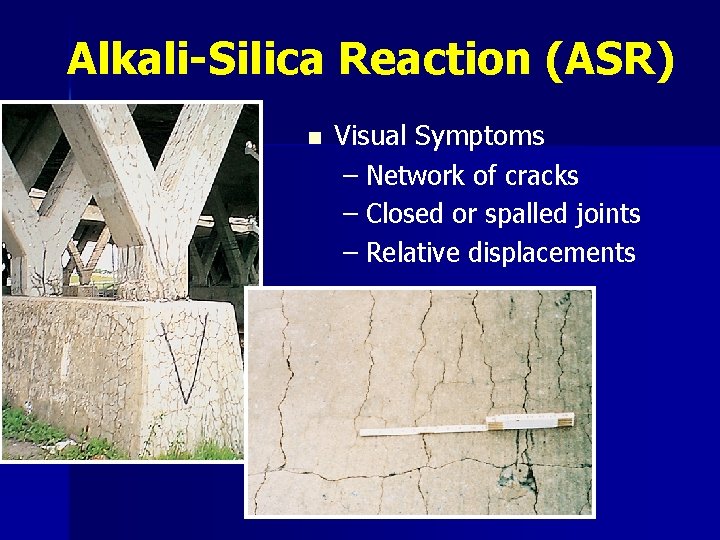 Alkali-Silica Reaction (ASR)

■ Visual Symptoms
– Network of cracks
– Closed or spalled joints
– Relative displacements